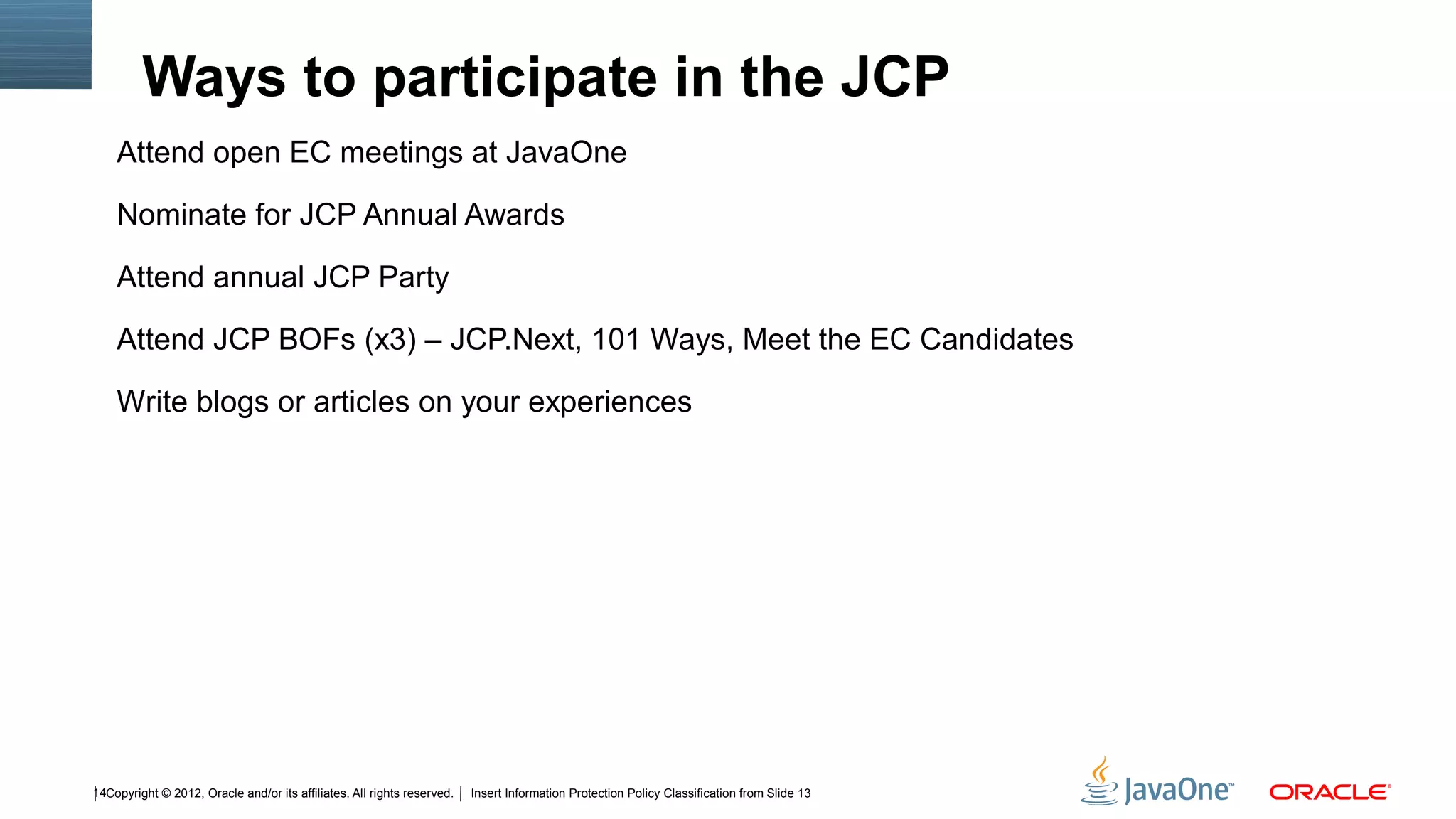 Ways to participate in the JCP

Attend open EC meetings at JavaOne

Nominate for JCP Annual Awards

Attend annual JCP Party

Attend JCP BOFs (x3) – JCP.Next, 101 Ways, Meet the EC Candidates

Write blogs or articles on your experiences

14 Copyright © 2012, Oracle and/or its affiliates. All rights reserved. | Insert Information Protection Policy Classification from Slide 13

JavaOne™ ORACLE®